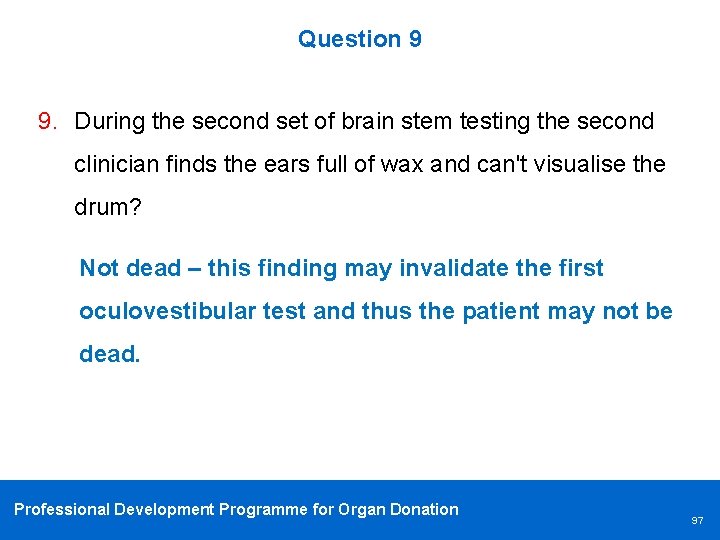 Question 9

9. During the second set of brain stem testing the second clinician finds the ears full of wax and can't visualise the drum?

Not dead – this finding may invalidate the first oculovestibular test and thus the patient may not be dead.

Professional Development Programme for Organ Donation

97